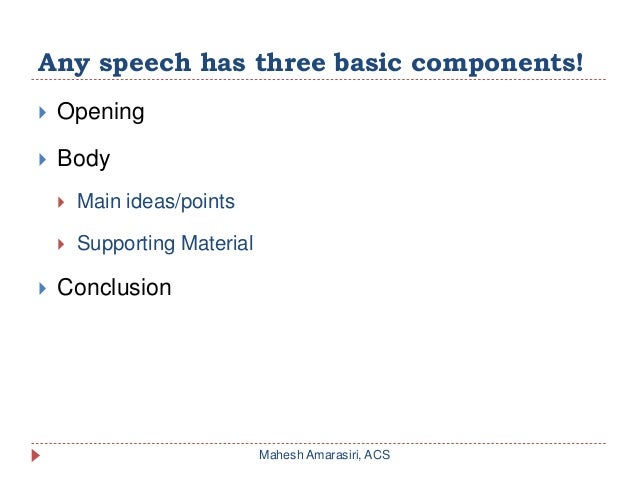 Any speech has three basic components!

Opening

Body

Main ideas/points

Supporting Material

Conclusion

Mahesh Amarasiri, ACS